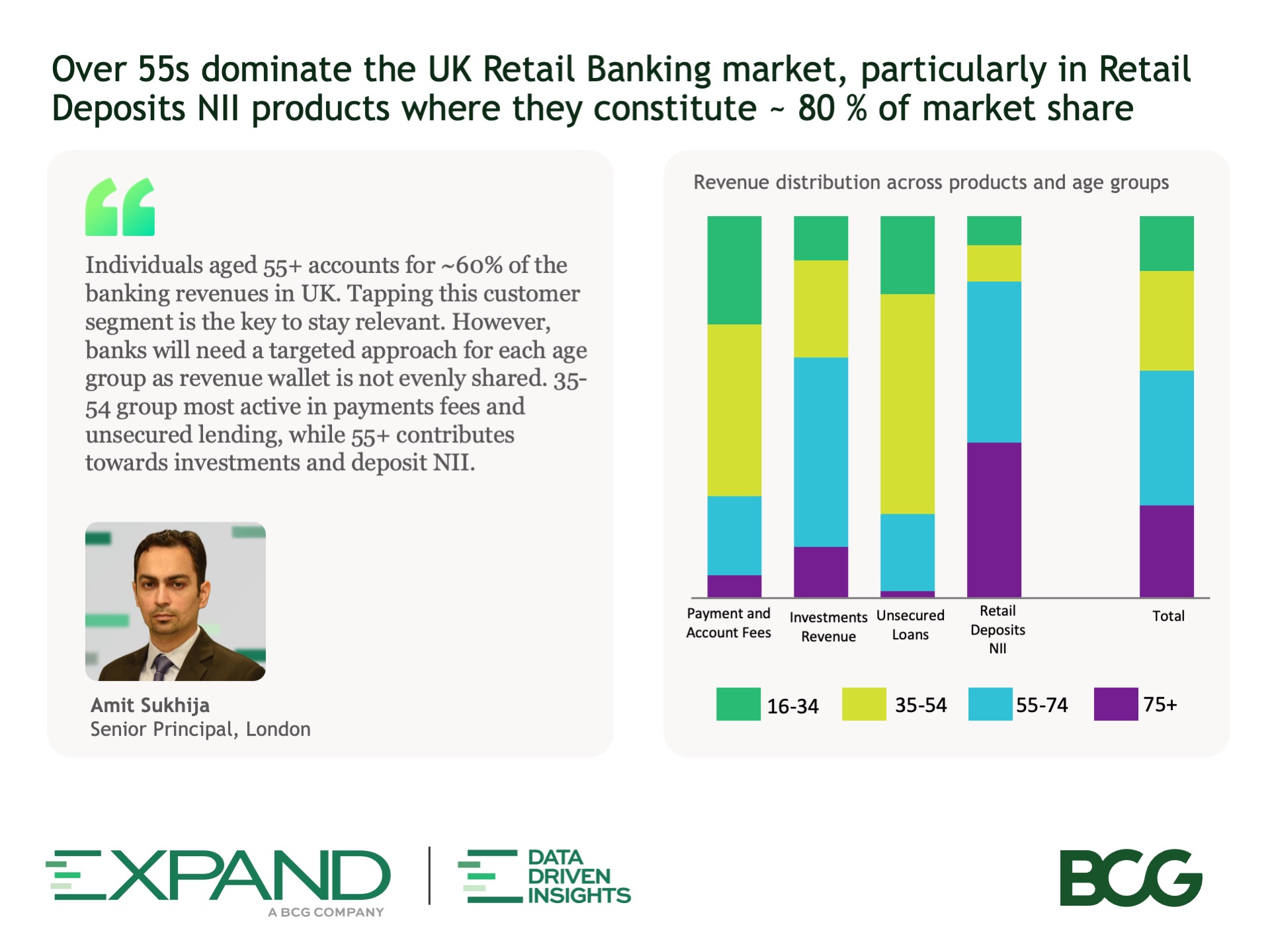 Over 55s dominate the UK Retail Banking market, particularly in Retail Deposits NII products where they constitute ~ 80 % of market share

Individuals aged 55+ accounts for ~60% of the banking revenues in UK. Tapping this customer segment is the key to stay relevant. However, banks will need a targeted approach for each age group as revenue wallet is not evenly shared. 35-54 group most active in payments fees and unsecured lending, while 55+ contributes towards investments and deposit NII.

Amit Sukhija
Senior Principal, London

Revenue distribution across products and age groups

Payment and Account Fees
Investments Revenue
Unsecured Loans
Retail Deposits NII
Total

16-34
35-54
55-74
75+

EXPAND
A BCG COMPANY
DATA DRIVEN INSIGHTS
BCG